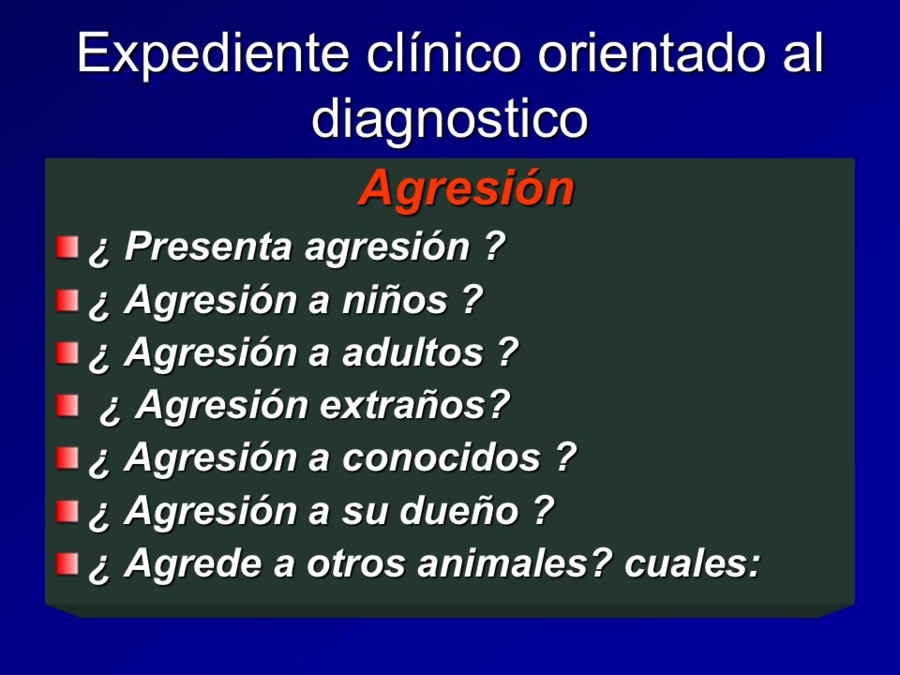 Expediente clínico orientado al diagnostico

Agresión

¿ Presenta agresión ?
¿ Agresión a niños ?
¿ Agresión a adultos ?
¿ Agresión extraños?
¿ Agresión a conocidos ?
¿ Agresión a su dueño ?
¿ Agrede a otros animales? cuales: